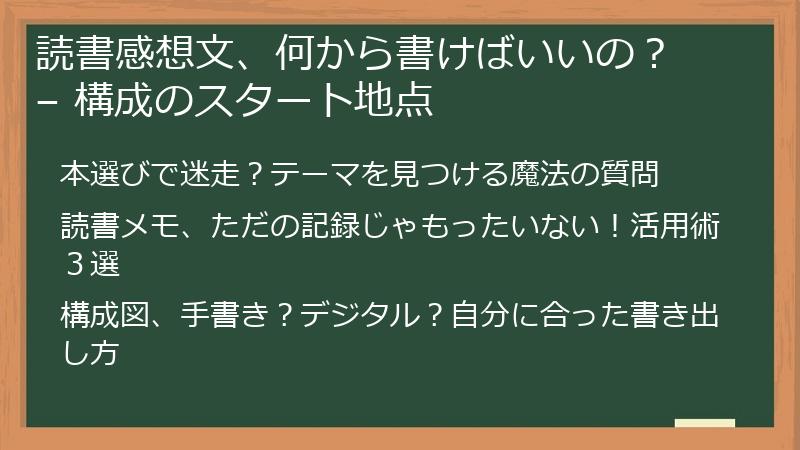 読書感想文、何から書けばいいの？
– 構成のスタート地点

本選びで迷走？テーマを見つける魔法の質問

読書メモ、ただの記録じゃもったいない！活用術３選

構成図、手書き？デジタル？自分に合った書き出し方